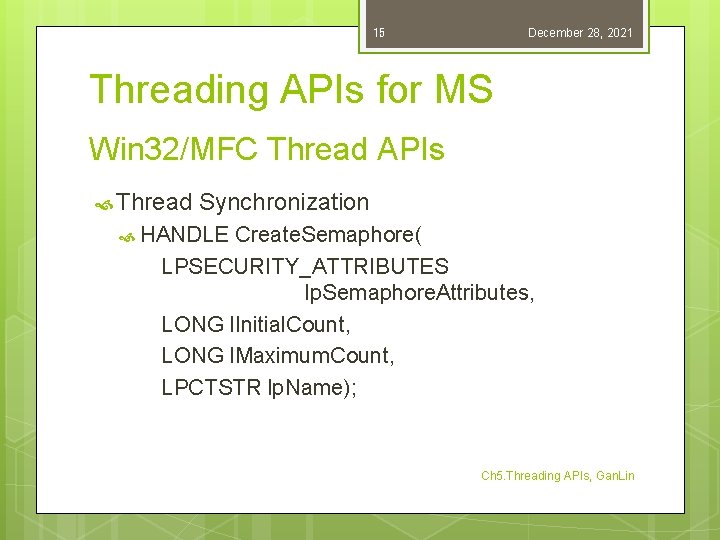 15

December 28, 2021

Threading APIs for MS

Win32/MFC Thread APIs

Thread Synchronization

HANDLE CreateSemaphore(
LPSECURITY_ATTRIBUTES lpSemaphoreAttributes,
LONG lInitialCount,
LONG lMaximumCount,
LPCTSTR lpName);

Ch5.Threading APIs, GanLin